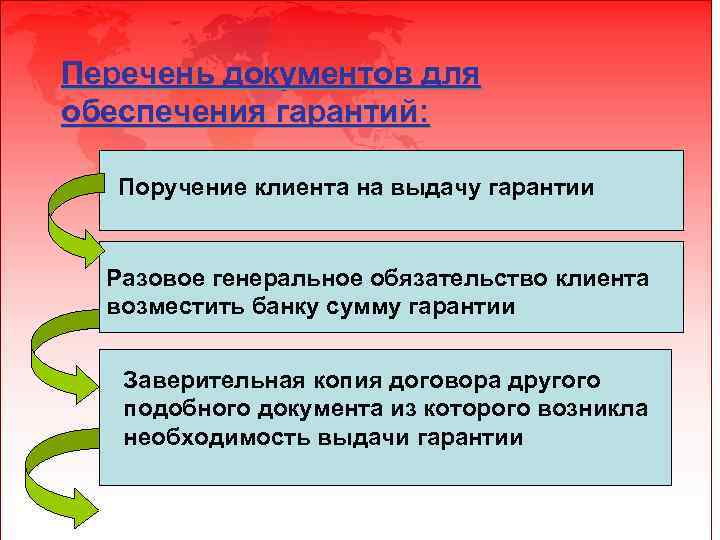 Перечень документов для обеспечения гарантий:

Поручение клиента на выдачу гарантии

Разовое генеральное обязательство клиента возместить банку сумму гарантии

Заверительная копия договора другого подобного документа из которого возникла необходимость выдачи гарантии